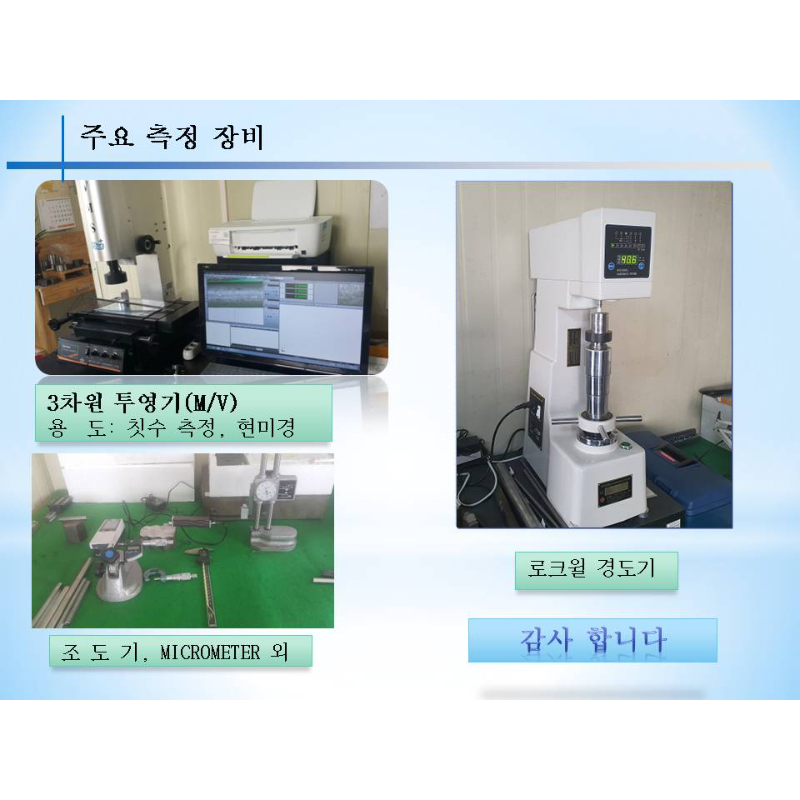 주요 측정 장비

3차원 투영기(M/V)
용 도: 칫수 측정, 현미경

조 도 기, MICROMETER 외

로크웰 경도기

감사 합니다